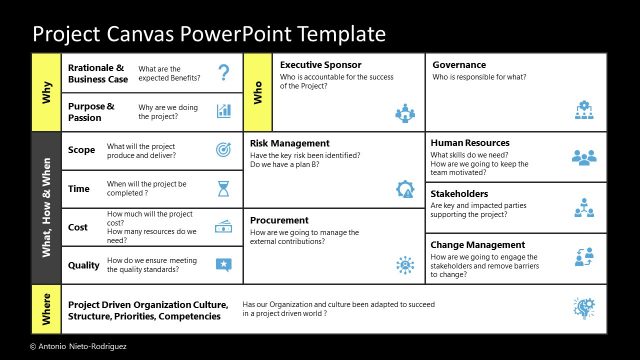 Project Canvas PowerPoint Template

Why

Rrationale & Business Case
What are the expected Benefits?

Purpose & Passion
Why are we doing the project?

Who

Executive Sponsor
Who is accountable for the success of the Project?

Governance
Who is responsible for what?

What, How & When

Scope
What will the project produce and deliver?

Time
When will the project be completed ?

Cost
How much will the project cost?
How many resources do we need?

Quality
How do we ensure meeting the quality standards?

Risk Management
Have the key risk been identified?
Do we have a plan B?

Procurement
How are we going to manage the external contributions?

Human Resources
What skills do we need?
How are we going to keep the team motivated?

Stakeholders
Are key and impacted parties supporting the project?

Change Management
How are we going to engage the stakeholders and remove barriers to change?

Where

Project Driven Organization Culture, Structure, Priorities, Competencies
Has our Organization and culture been adapted to succeed in a project driven world ?

© Antonio Nieto-Rodriguez